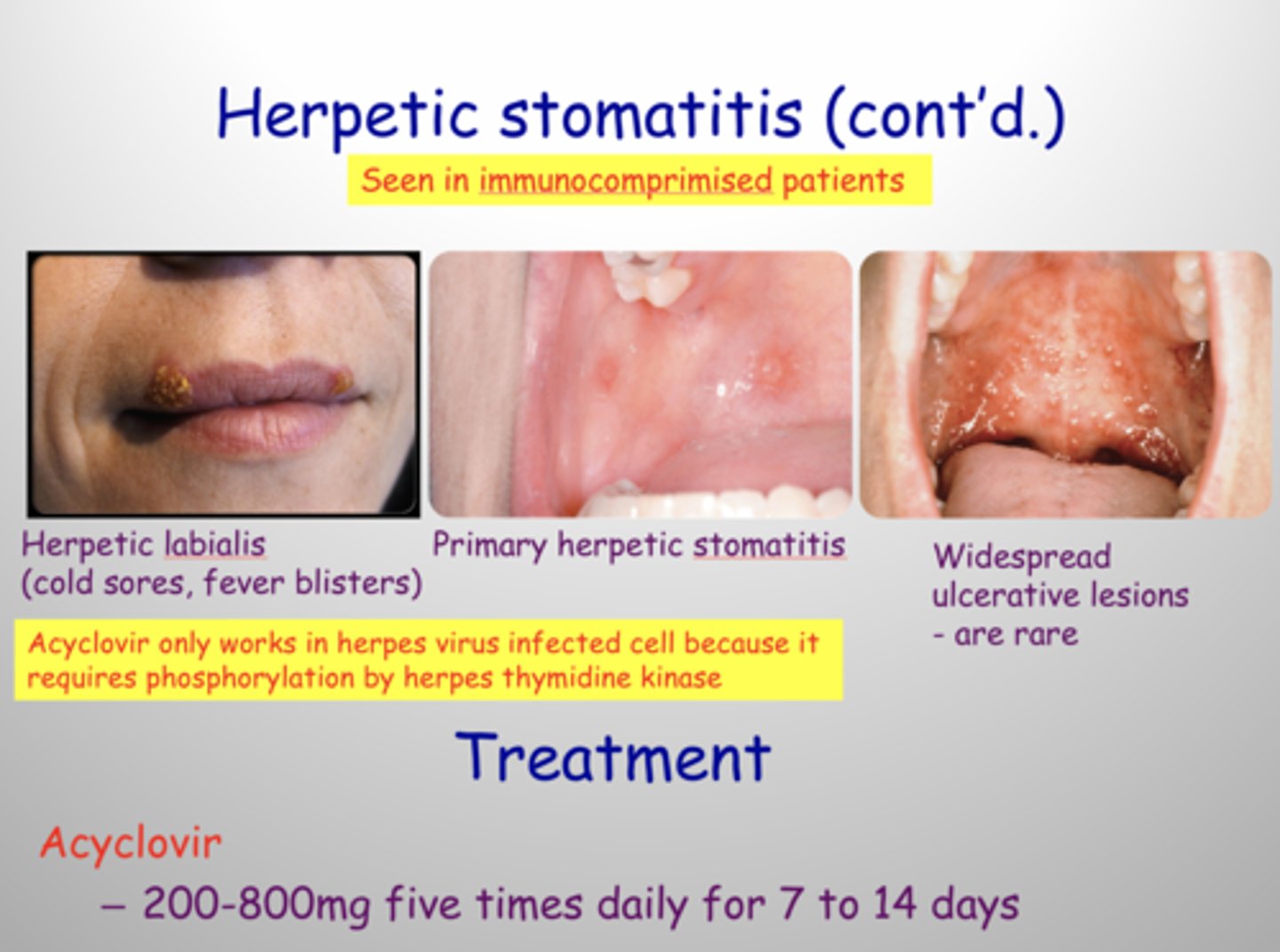 Herpetic stomatitis (cont'd.)

Seen in immunocomprimised patients

Herpetic labialis (cold sores, fever blisters)

Primary herpetic stomatitis

Widespread ulcerative lesions - are rare

Acyclovir only works in herpes virus infected cell because it requires phosphorylation by herpes thymidine kinase

Treatment

Acyclovir

– 200-800mg five times daily for 7 to 14 days